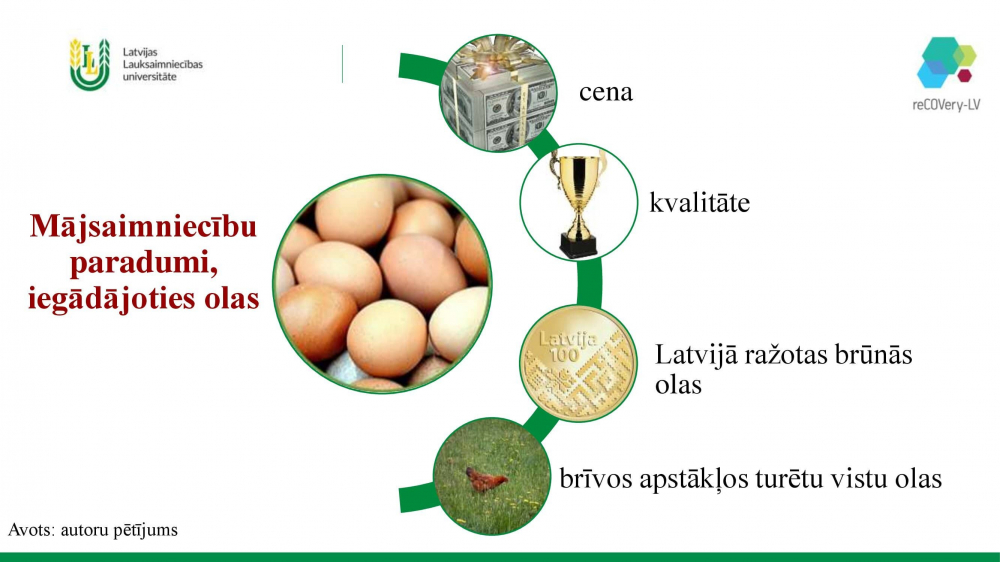 Latvijas Lauksaimniecības universitāte

reCOVery-LV

Mājsaimniecību paradumi, iegādājoties olas

cena

kvalitāte

Latvija 100

Latvijā ražotas brūnās olas

brīvos apstākļos turētu vistu olas

Avots: autoru pētījums